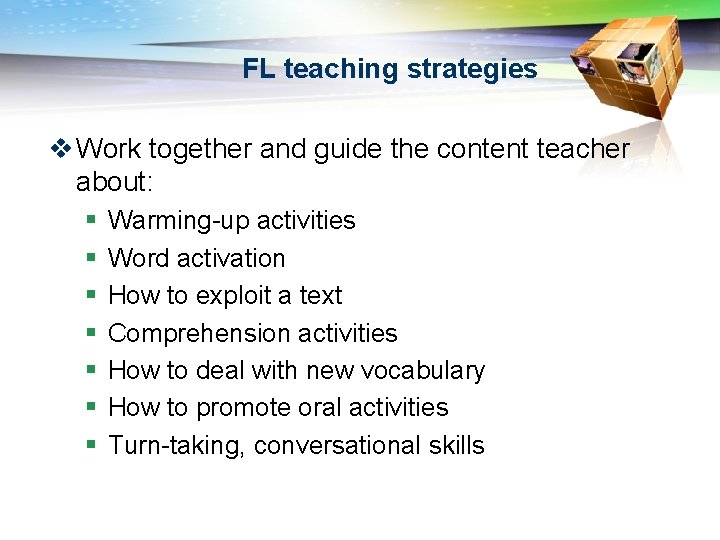 FL teaching strategies

❖ Work together and guide the content teacher about:
▪ Warming-up activities
▪ Word activation
▪ How to exploit a text
▪ Comprehension activities
▪ How to deal with new vocabulary
▪ How to promote oral activities
▪ Turn-taking, conversational skills